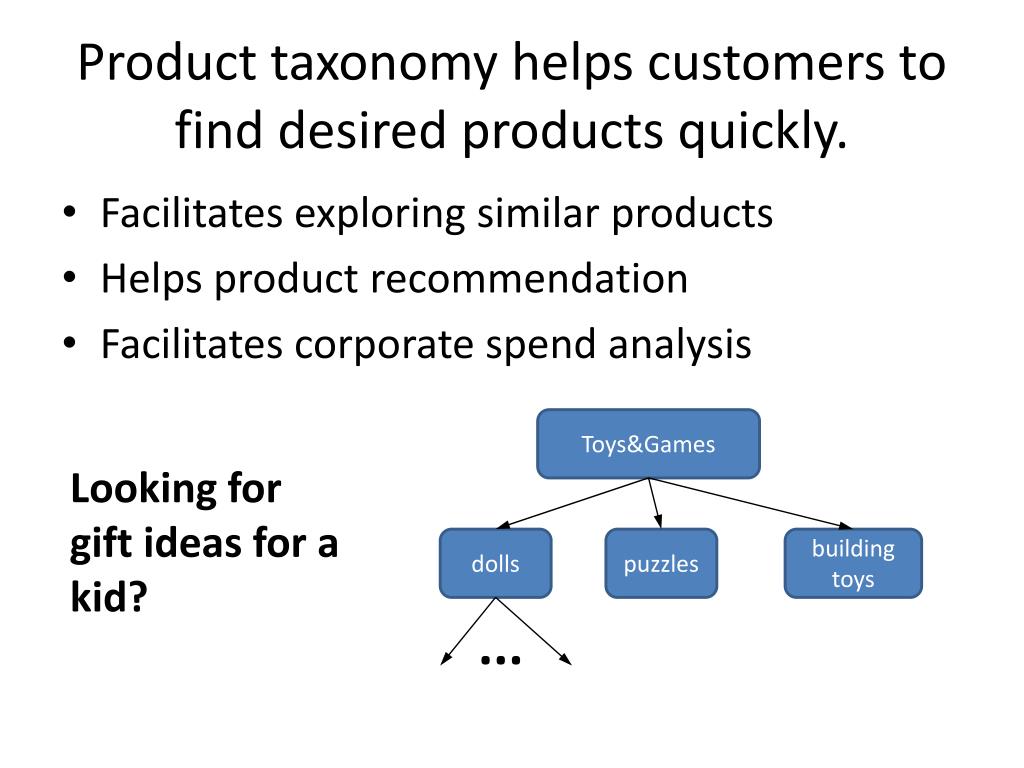 Product taxonomy helps customers to find desired products quickly.

• Facilitates exploring similar products
• Helps product recommendation
• Facilitates corporate spend analysis

Looking for gift ideas for a kid?

Toys&Games

dolls

puzzles

building toys

...